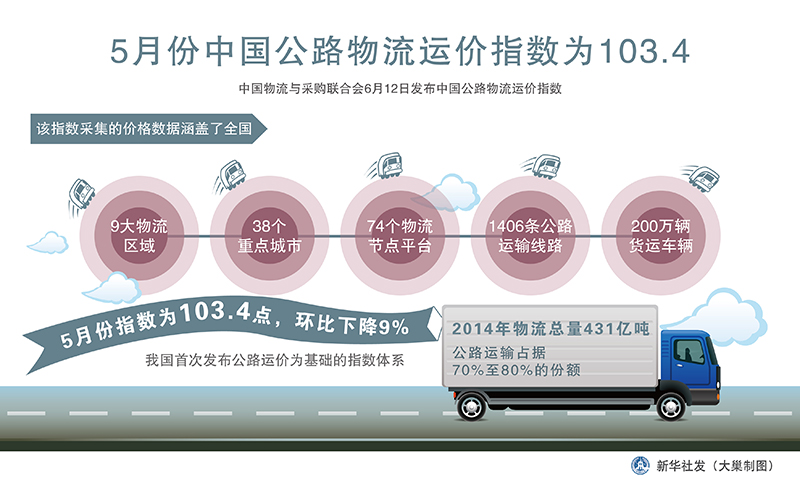 5月份中国公路物流运价指数为103.4

中国物流与采购联合会6月12日发布中国公路物流运价指数

该指数采集的价格数据涵盖了全国

9大物流区域

38个重点城市

74个物流节点平台

1406条公路运输线路

200万辆货运车辆

5月份指数为103.4点，环比下降9%

我国首次发布公路运价为基础的指数体系

2014年物流总量431亿吨

公路运输占据70%至80%的份额

新华社发（大巢制图）